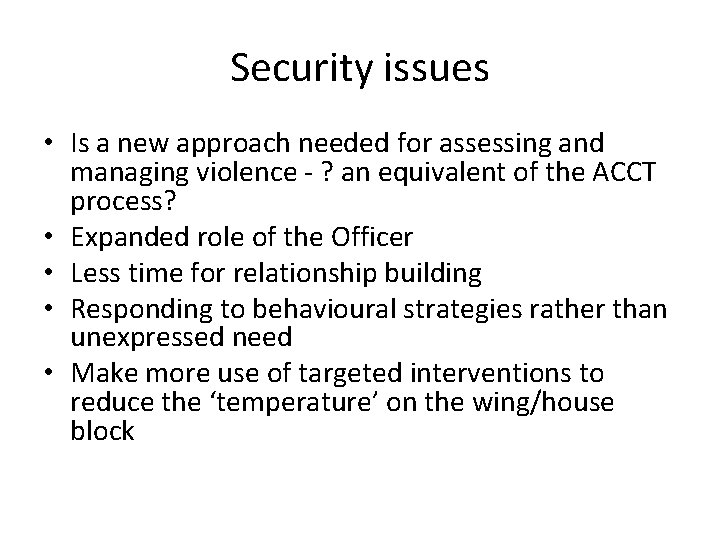 Security issues

• Is a new approach needed for assessing and managing violence - ? an equivalent of the ACCT process?
• Expanded role of the Officer
• Less time for relationship building
• Responding to behavioural strategies rather than unexpressed need
• Make more use of targeted interventions to reduce the ‘temperature’ on the wing/house block